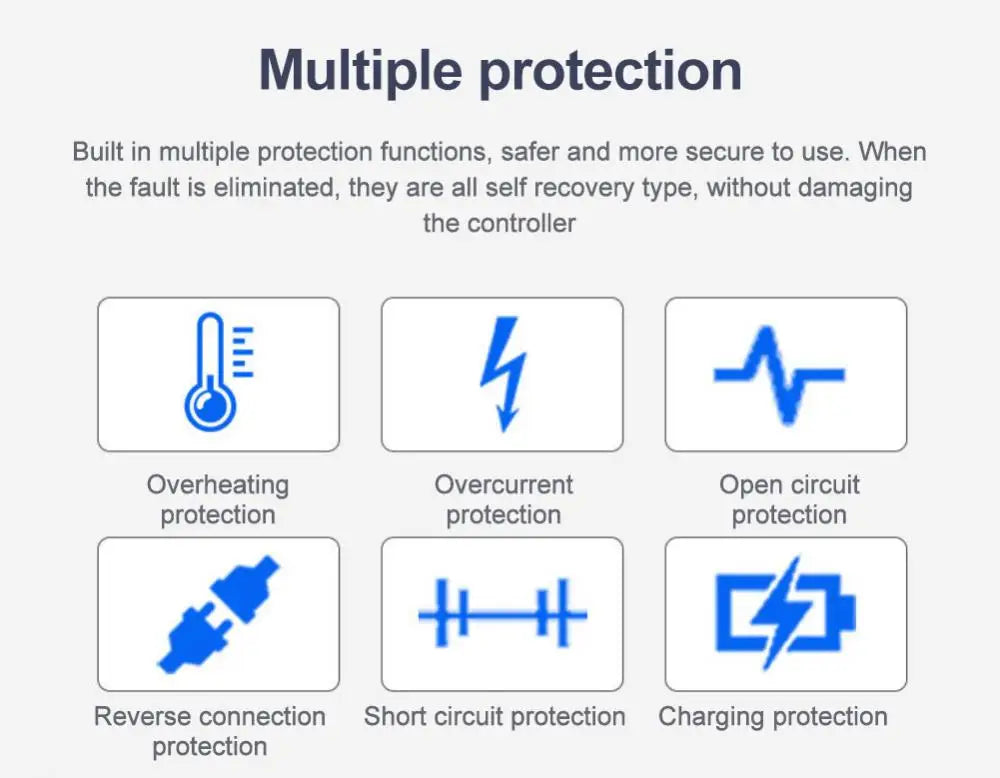 Multiple protection

Built in multiple protection functions, safer and more secure to use. When the fault is eliminated, they are all self recovery type, without damaging the controller

Overheating protection

Overcurrent protection

Open circuit protection

Reverse connection protection

Short circuit protection

Charging protection